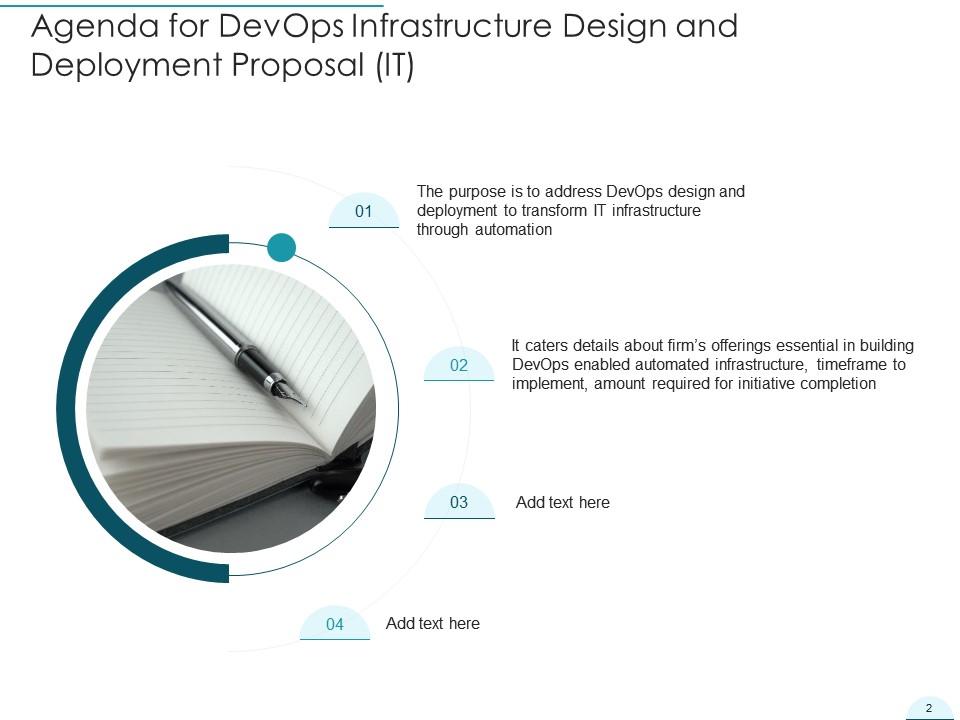 Agenda for DevOps Infrastructure Design and Deployment Proposal (IT)

01
The purpose is to address DevOps design and deployment to transform IT infrastructure through automation

02
It caters details about firm's offerings essential in building DevOps enabled automated infrastructure, timeframe to implement, amount required for initiative completion

03
Add text here

04
Add text here

2